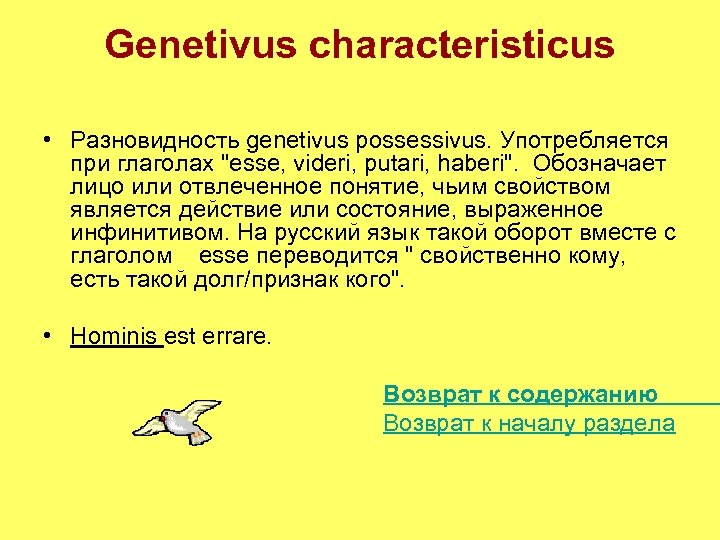 Genetivus characteristicus

• Разновидность genetivus possessivus. Употребляется при глаголах "esse, videri, putari, haberi". Обозначает лицо или отвлеченное понятие, чьим свойством является действие или состояние, выраженное инфинитивом. На русский язык такой оборот вместе с глаголом esse переводится " свойственно кому, есть такой долг/признак кого".

• Hominis est errare.

Возврат к содержанию
Возврат к началу раздела